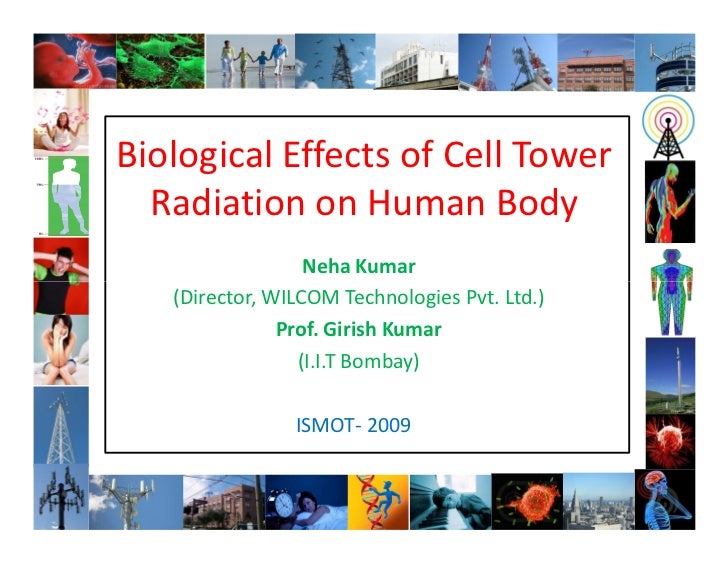 Biological Effects of Cell Tower Radiation on Human Body

Neha Kumar
(Director, WILCOM Technologies Pvt. Ltd.)
Prof. Girish Kumar
(I.I.T Bombay)

ISMOT- 2009